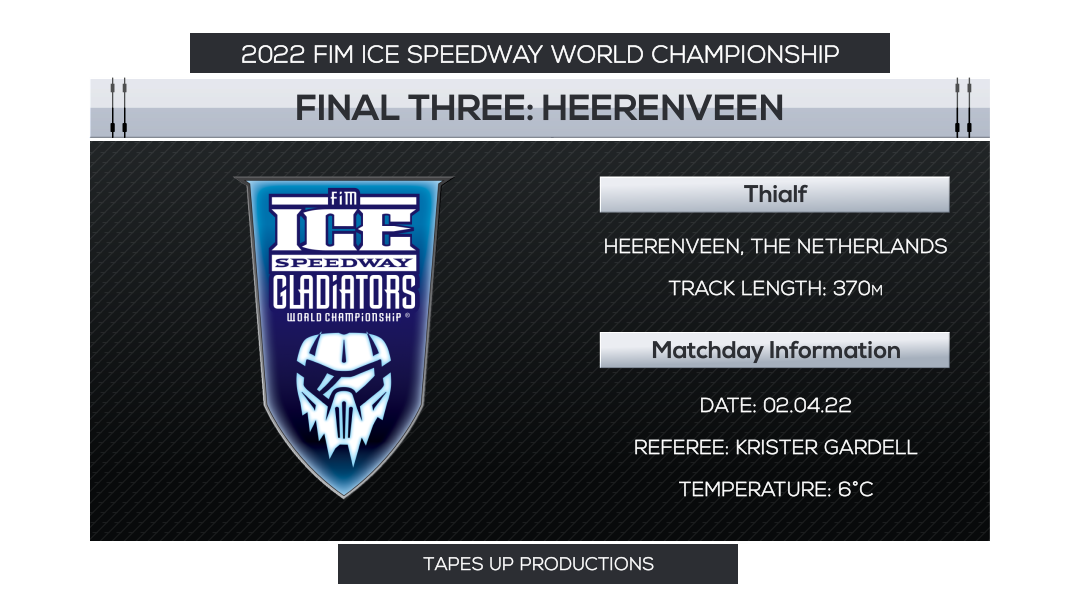 2022 FIM ICE SPEEDWAY WORLD CHAMPIONSHIP

FINAL THREE: HEERENVEEN

FIM
ICE
SPEEDWAY
GLADIATORS
WORLD CHAMPIONSHIP ®

Thialf

HEERENVEEN, THE NETHERLANDS

TRACK LENGTH: 370M

Matchday Information

DATE: 02.04.22

REFEREE: KRISTER GARDELL

TEMPERATURE: 6°C

TAPES UP PRODUCTIONS